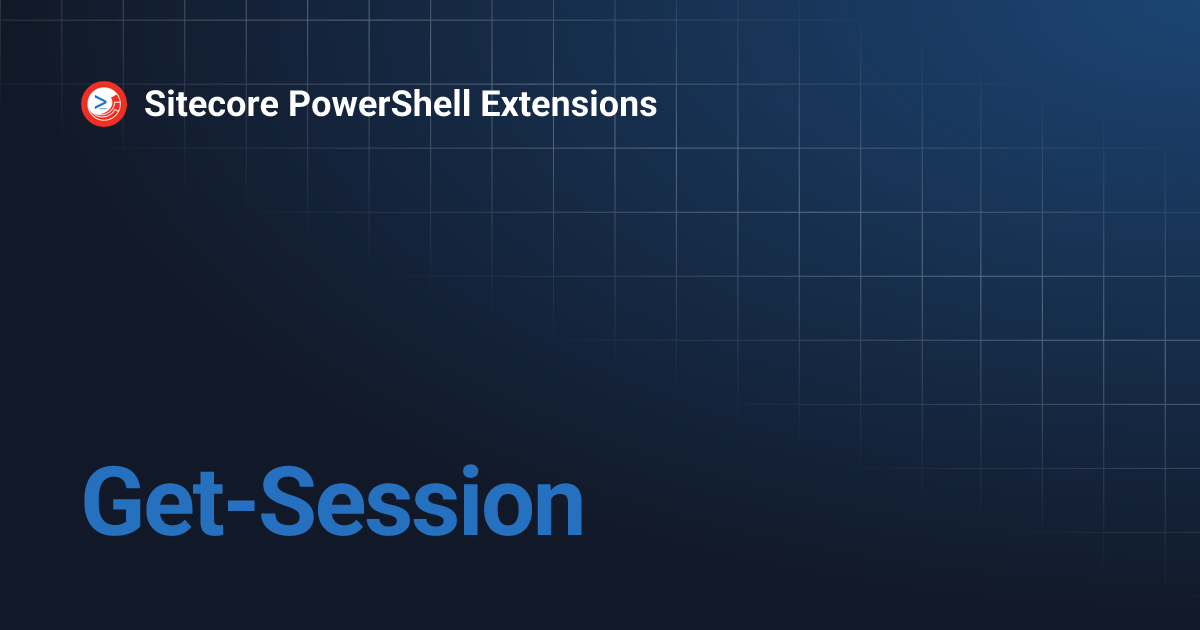 Sitecore PowerShell Extensions

Get-Session